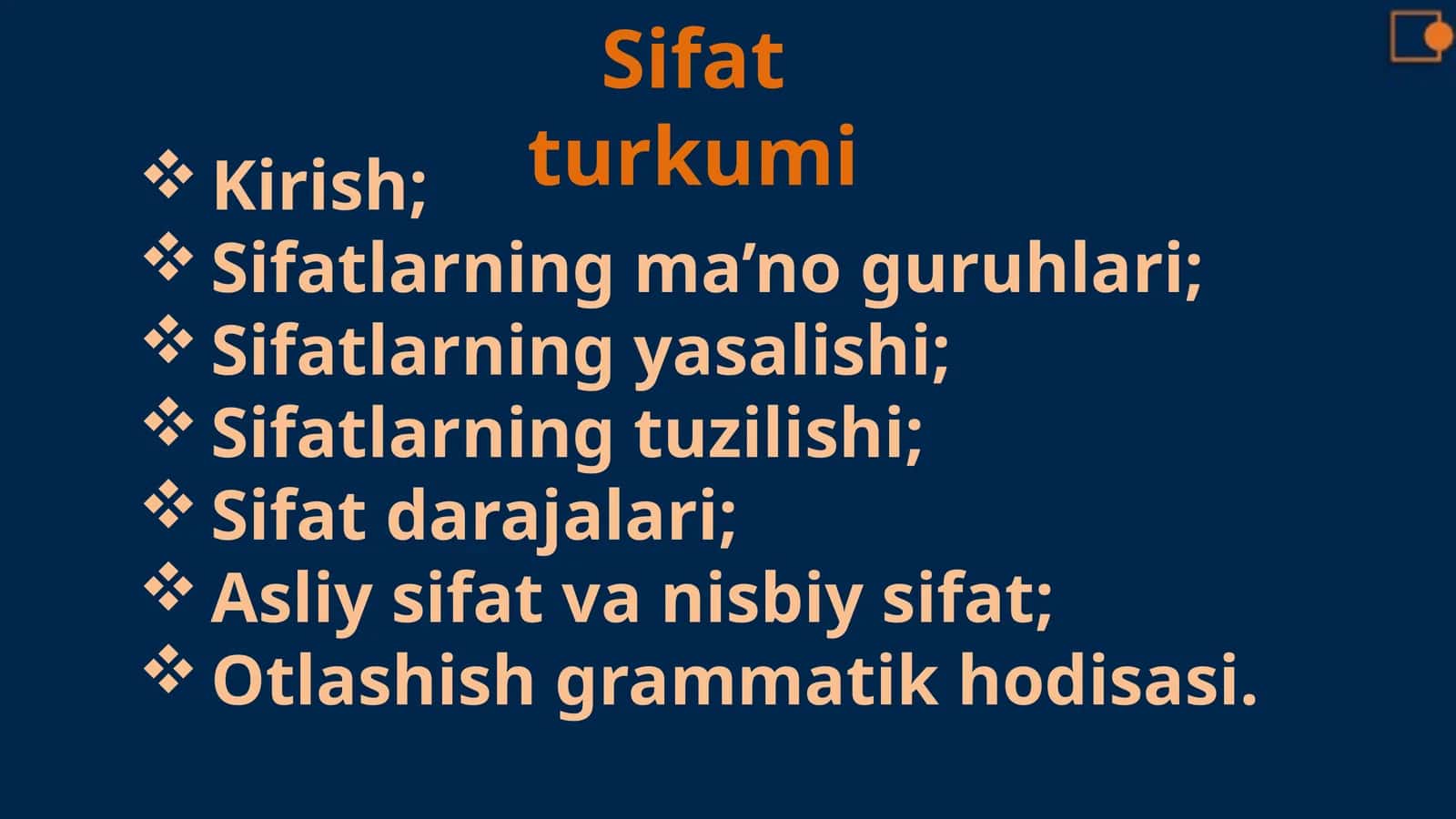 Sifat turkumi

❖ Kirish;
❖ Sifatlarning ma’no guruhlari;
❖ Sifatlarning yasalishi;
❖ Sifatlarning tuzilishi;
❖ Sifat darajalari;
❖ Asliy sifat va nisbiy sifat;
❖ Otlashish grammatik hodisasi.